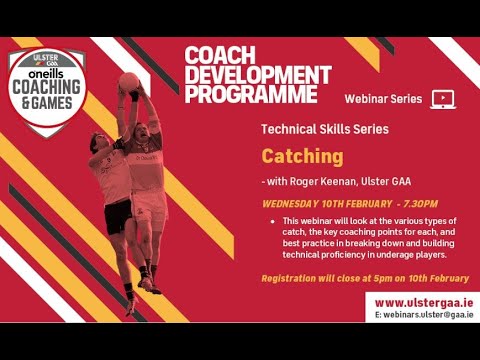 ULSTER GAA
oneills
COACHING
& GAMES

COACH DEVELOPMENT PROGRAMME

Webinar Series

Technical Skills Series

Catching

- with Roger Keenan, Ulster GAA

WEDNESDAY 10TH FEBRUARY - 7.30PM

• This webinar will look at the various types of catch, the key coaching points for each, and best practice in breaking down and building technical proficiency in underage players.

Registration will close at 5pm on 10th February

www.ulstergaa.ie
E: webinars.ulster@gaa.ie